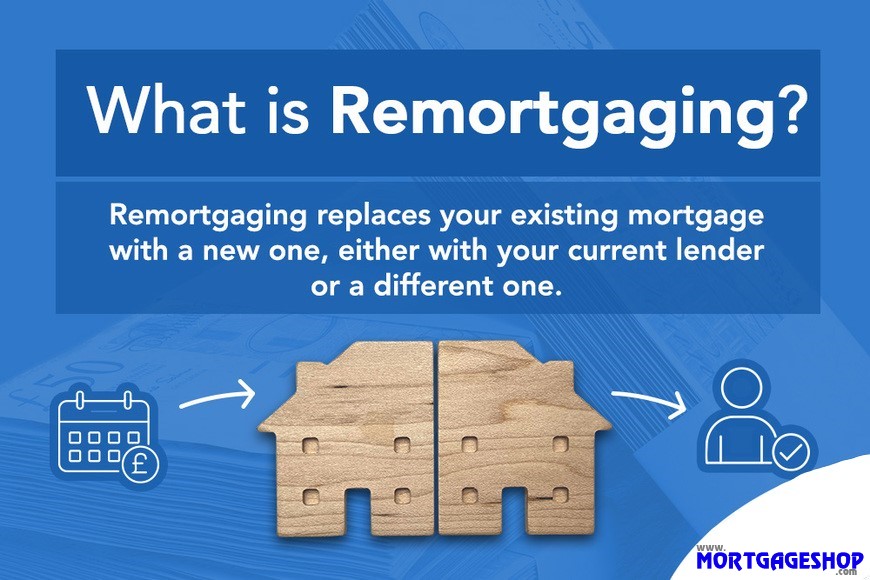 What is Remortgaging?

Remortgaging replaces your existing mortgage with a new one, either with your current lender or a different one.

£

www.
MORTGAGESHOP
.com